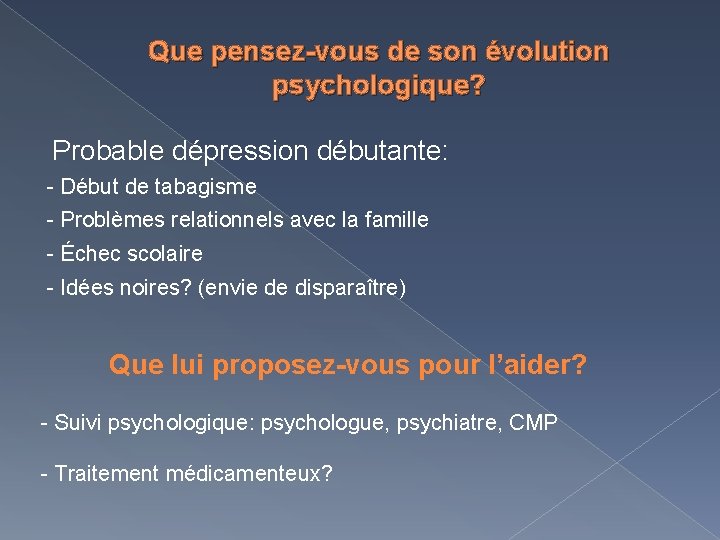 Que pensez-vous de son évolution psychologique?

Probable dépression débutante:

- Début de tabagisme
- Problèmes relationnels avec la famille
- Échec scolaire
- Idées noires? (envie de disparaître)

Que lui proposez-vous pour l'aider?

- Suivi psychologique: psychologue, psychiatre, CMP

- Traitement médicamenteux?